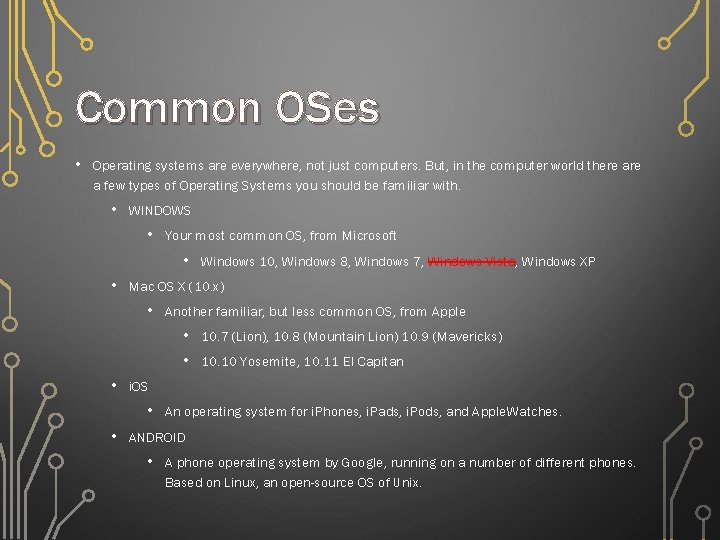 Common OSes

• Operating systems are everywhere, not just computers. But, in the computer world there are a few types of Operating Systems you should be familiar with.

• WINDOWS

• Your most common OS, from Microsoft

• Windows 10, Windows 8, Windows 7, Windows Vista, Windows XP

• Mac OS X (10.x)

• Another familiar, but less common OS, from Apple

• 10.7 (Lion), 10.8 (Mountain Lion) 10.9 (Mavericks)

• 10.10 Yosemite, 10.11 El Capitan

• iOS

• An operating system for iPhones, iPads, iPods, and AppleWatches.

• ANDROID

• A phone operating system by Google, running on a number of different phones. Based on Linux, an open-source OS of Unix.